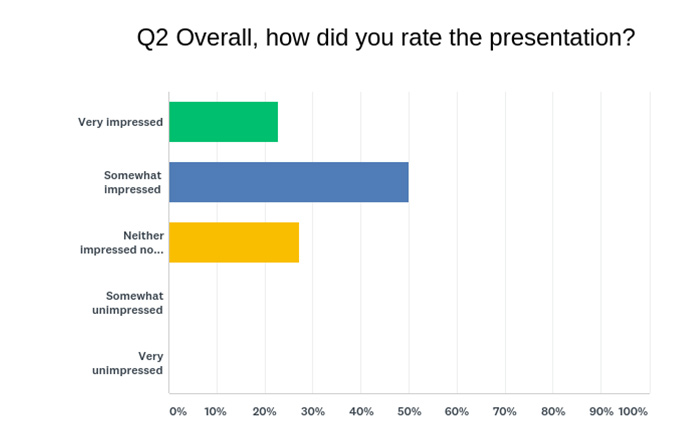 Q2 Overall, how did you rate the presentation?

Very impressed

Somewhat impressed

Neither impressed no...

Somewhat unimpressed

Very unimpressed

0% 10% 20% 30% 40% 50% 60% 70% 80% 90% 100%